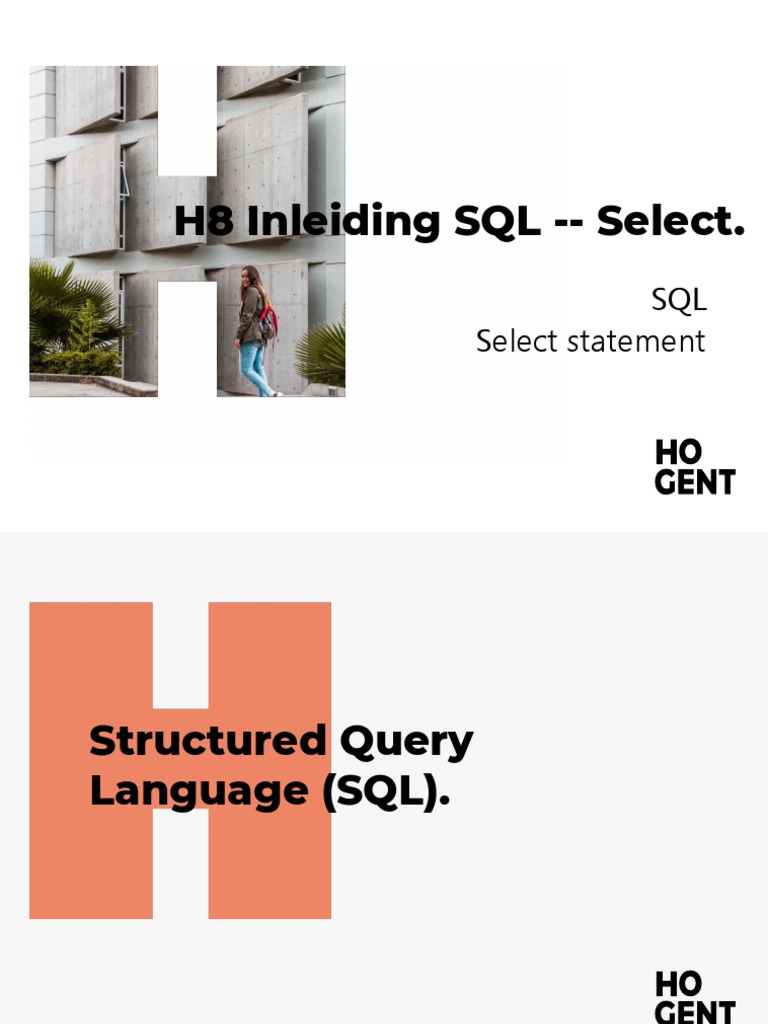 H8 Inleiding SQL -- Select.

SQL
Select statement

HO
GENT

Structured Query Language (SQL).

HO
GENT